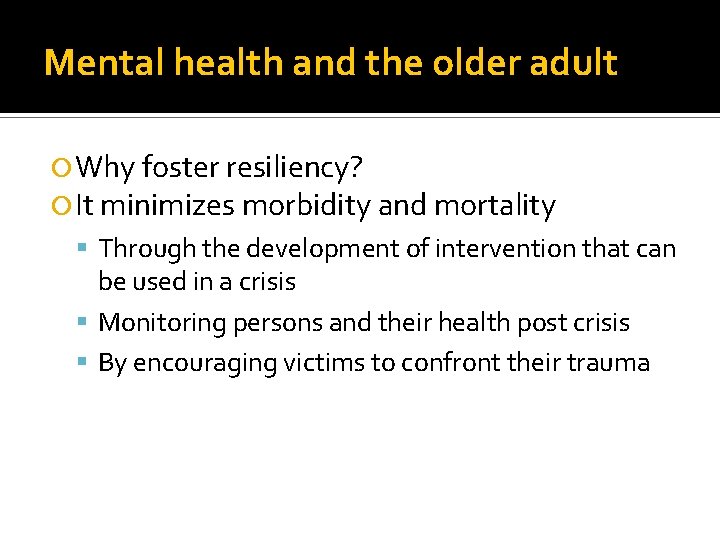 Mental health and the older adult

Why foster resiliency?

It minimizes morbidity and mortality

Through the development of intervention that can be used in a crisis

Monitoring persons and their health post crisis

By encouraging victims to confront their trauma